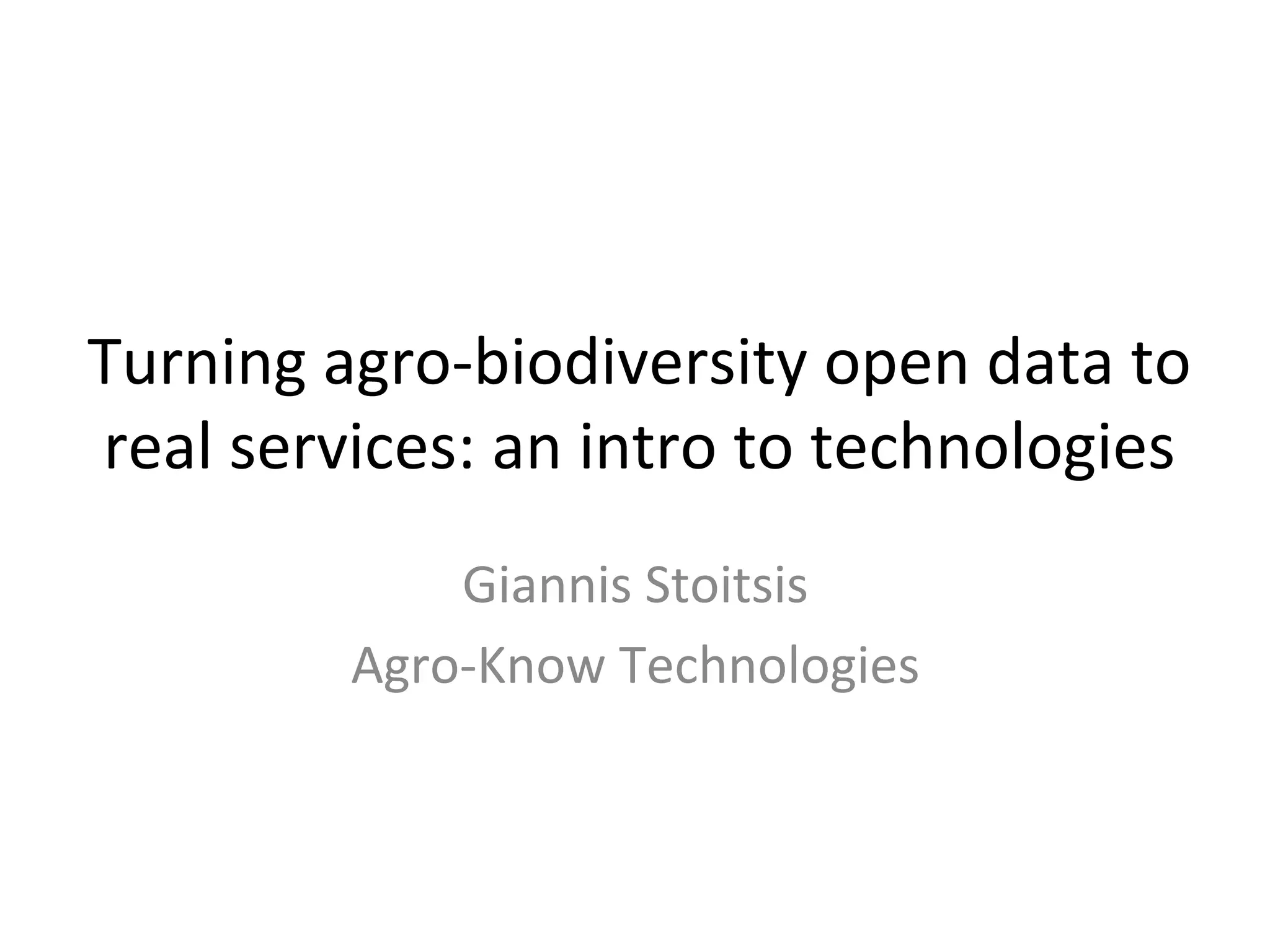 Turning agro-biodiversity open data to real services: an intro to technologies

Giannis Stoitsis

Agro-Know Technologies